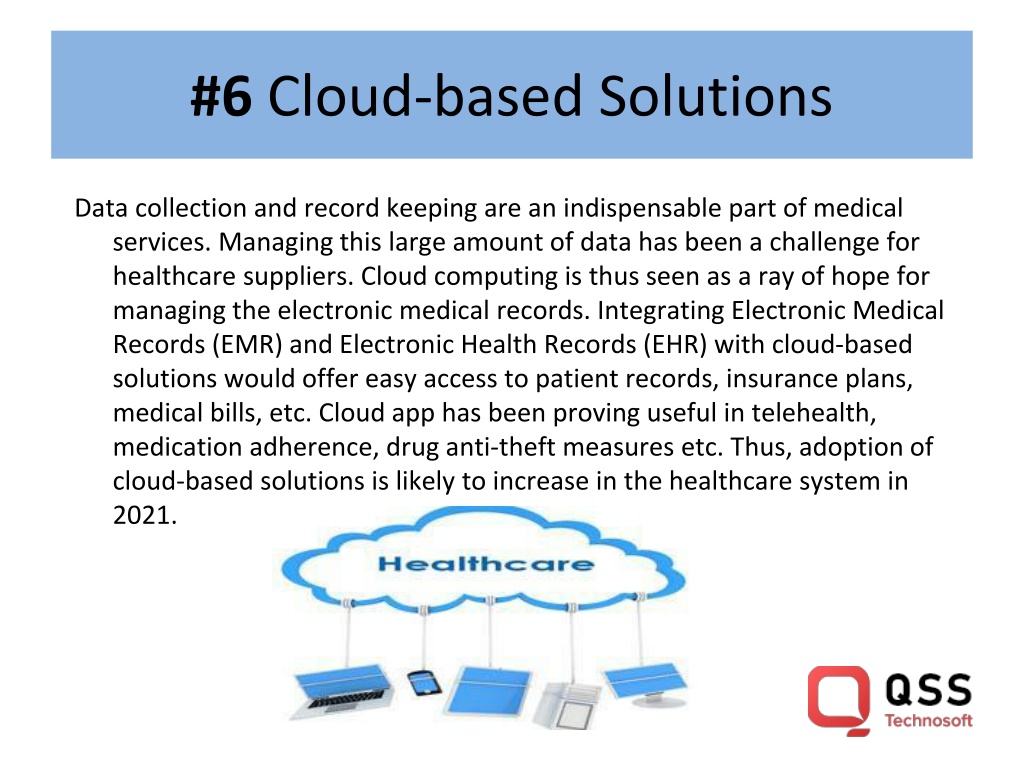 #6 Cloud-based Solutions

Data collection and record keeping are an indispensable part of medical services. Managing this large amount of data has been a challenge for healthcare suppliers. Cloud computing is thus seen as a ray of hope for managing the electronic medical records. Integrating Electronic Medical Records (EMR) and Electronic Health Records (EHR) with cloud-based solutions would offer easy access to patient records, insurance plans, medical bills, etc. Cloud app has been proving useful in telehealth, medication adherence, drug anti-theft measures etc. Thus, adoption of cloud-based solutions is likely to increase in the healthcare system in 2021.

Healthcare

QSS
Technosoft